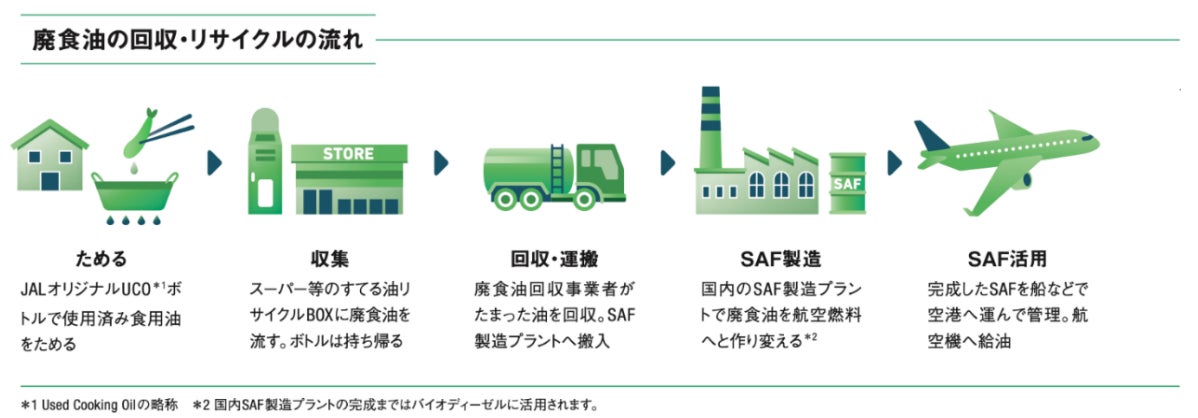 廃食油の回収・リサイクルの流れ

STORE

SAF

ためる
JALオリジナルUCO＊1ボトルで使用済み食用油をためる

収集
スーパー等のすてる油リサイクルBOXに廃食油を流す。ボトルは持ち帰る

回収・運搬
廃食油回収事業者がたまった油を回収。SAF製造プラントへ搬入

SAF製造
国内のSAF製造プラントで廃食油を航空燃料へと作り変える＊2

SAF活用
完成したSAFを船などで空港へ運んで管理。航空機へ給油

＊1 Used Cooking Oilの略称　＊2 国内SAF製造プラントの完成まではバイオディーゼルに活用されます。